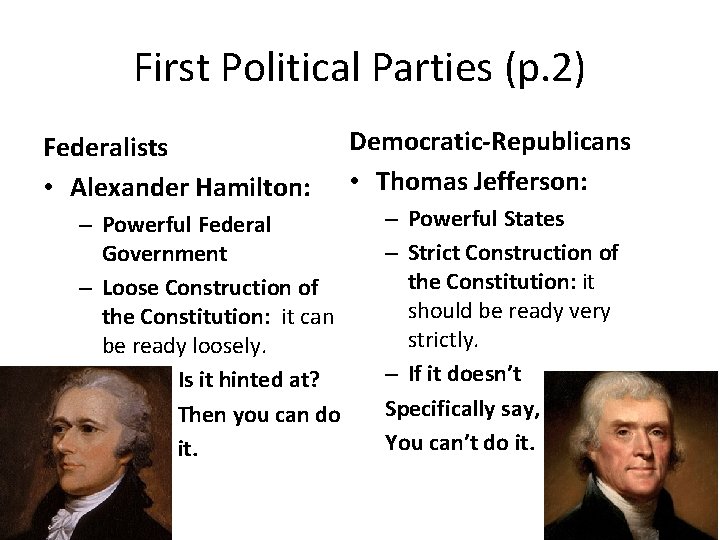 First Political Parties (p.2)

Federalists

• Alexander Hamilton:
– Powerful Federal Government
– Loose Construction of the Constitution: it can be ready loosely.

Is it hinted at? Then you can do it.

Democratic-Republicans

• Thomas Jefferson:
– Powerful States
– Strict Construction of the Constitution: it should be ready very strictly.
– If it doesn't

Specifically say, You can't do it.